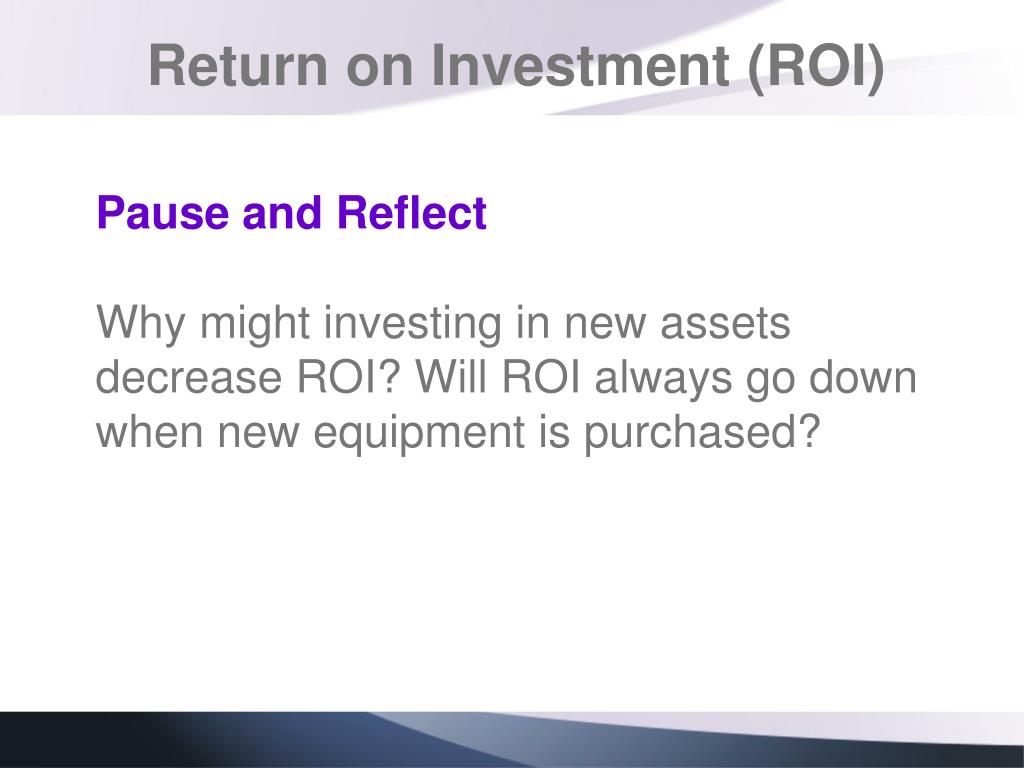 Return on Investment (ROI)

Pause and Reflect

Why might investing in new assets decrease ROI? Will ROI always go down when new equipment is purchased?